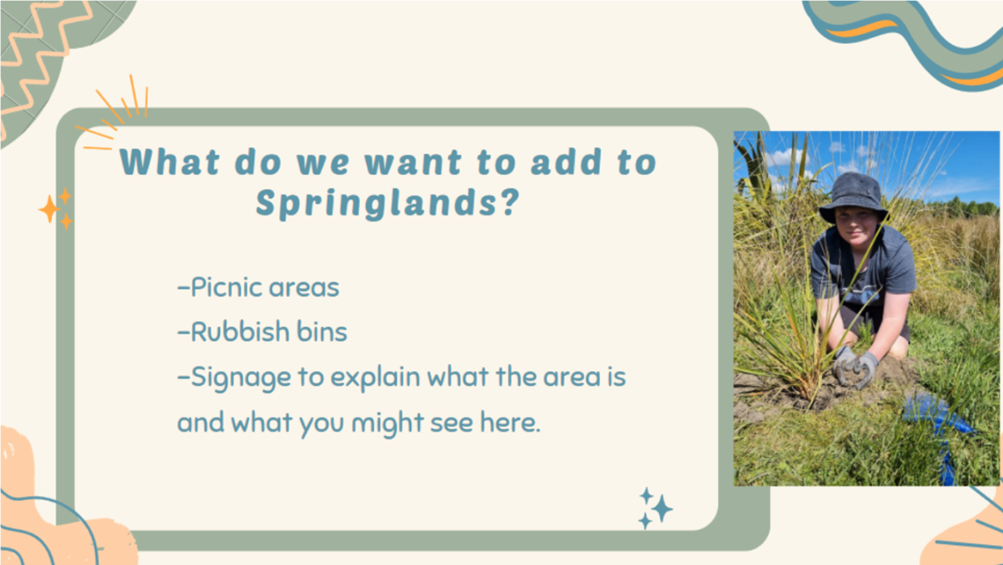 What do we want to add to Springlands?

-Picnic areas
-Rubbish bins
-Signage to explain what the area is and what you might see here.